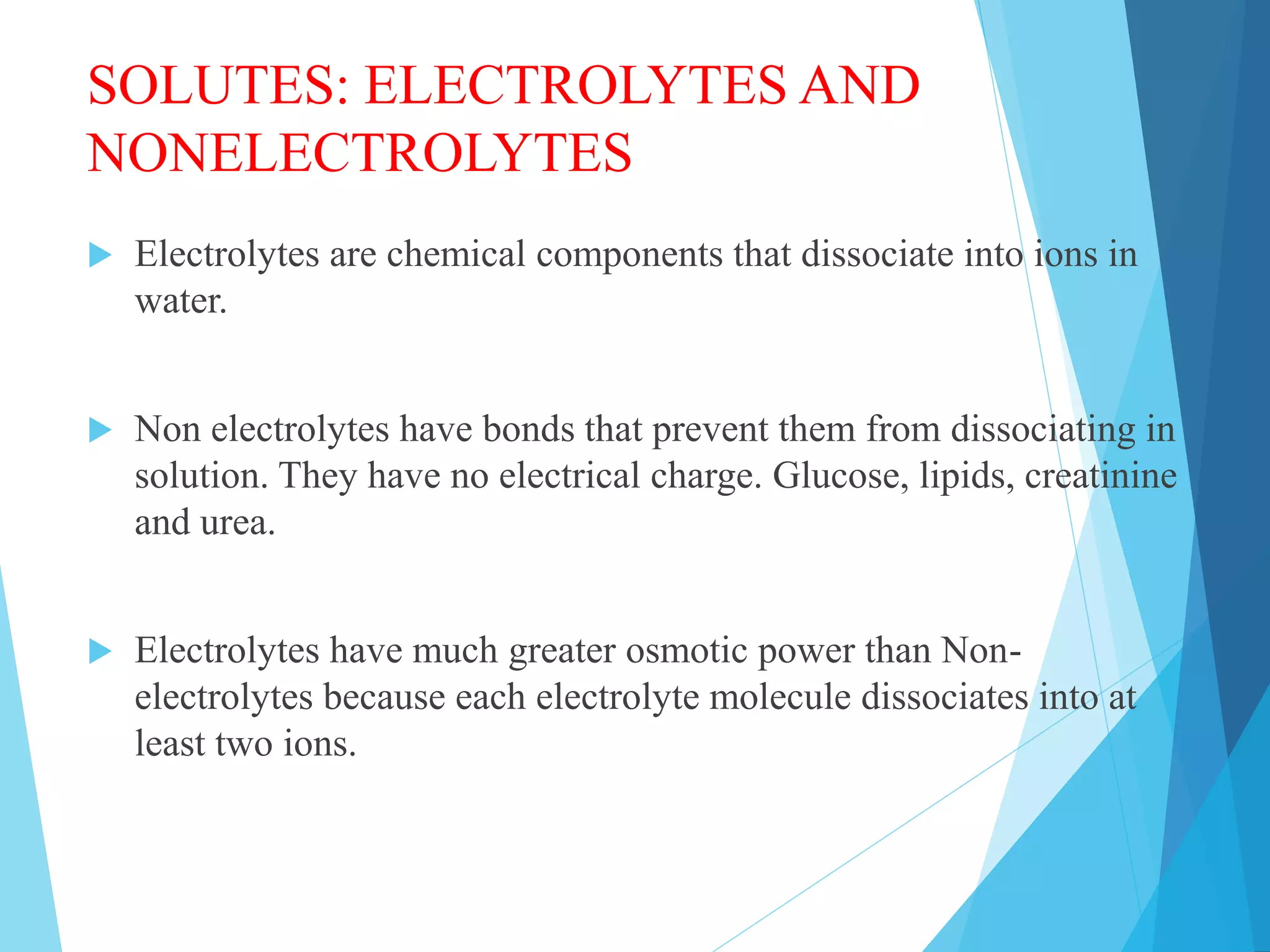 SOLUTES: ELECTROLYTES AND NONELECTROLYTES

Electrolytes are chemical components that dissociate into ions in water.

Non electrolytes have bonds that prevent them from dissociating in solution. They have no electrical charge. Glucose, lipids, creatinine and urea.

Electrolytes have much greater osmotic power than Non-electrolytes because each electrolyte molecule dissociates into at least two ions.